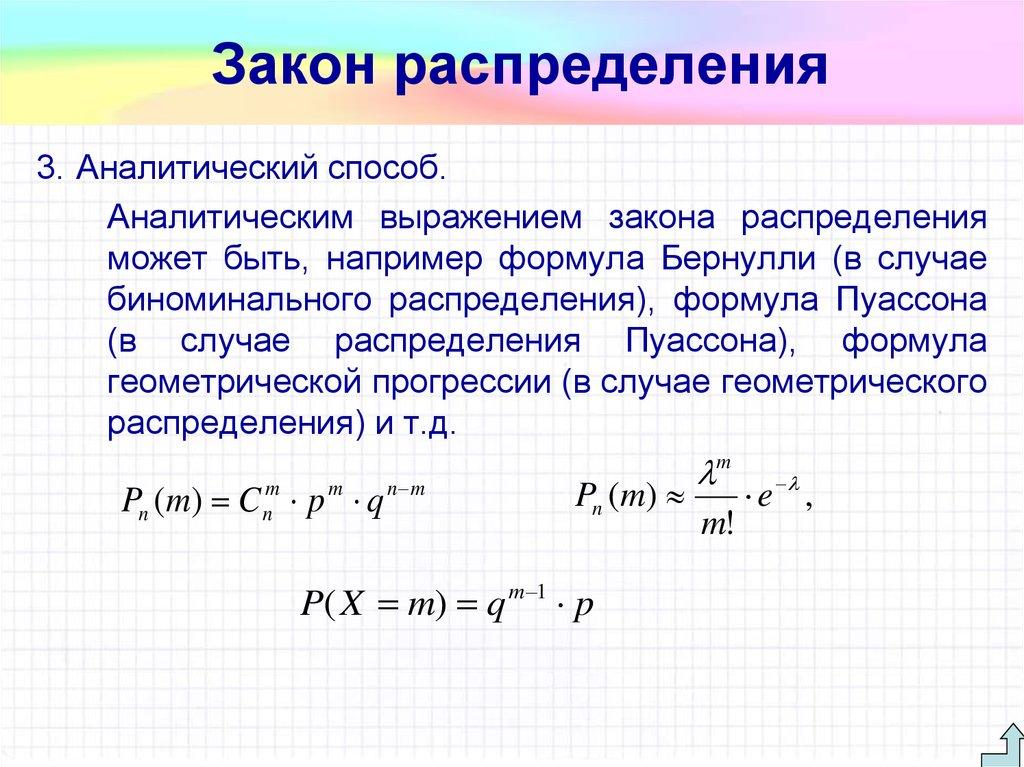 Закон распределения

3. Аналитический способ.

Аналитическим выражением закона распределения может быть, например формула Бернулли (в случае биноминального распределения), формула Пуассона (в случае распределения Пуассона), формула геометрической прогрессии (в случае геометрического распределения) и т.д.

$P_n(m) = C_n^m \cdot p^m \cdot q^{n-m}$

$P_n(m) \approx \frac{\lambda^m}{m!} \cdot e^{-\lambda},$

$P(X = m) = q^{m-1} \cdot p$